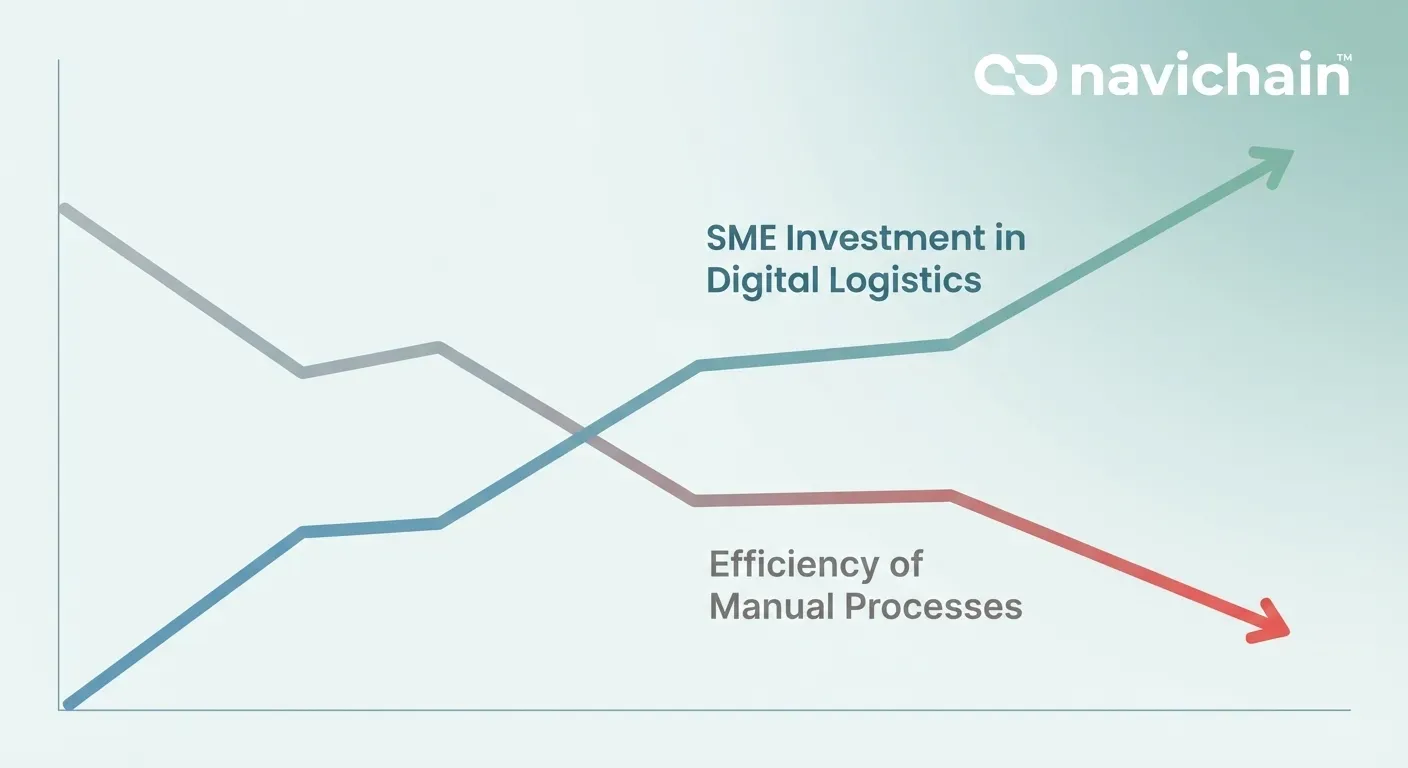 navichain™

SME Investment in Digital Logistics

Efficiency of Manual Processes